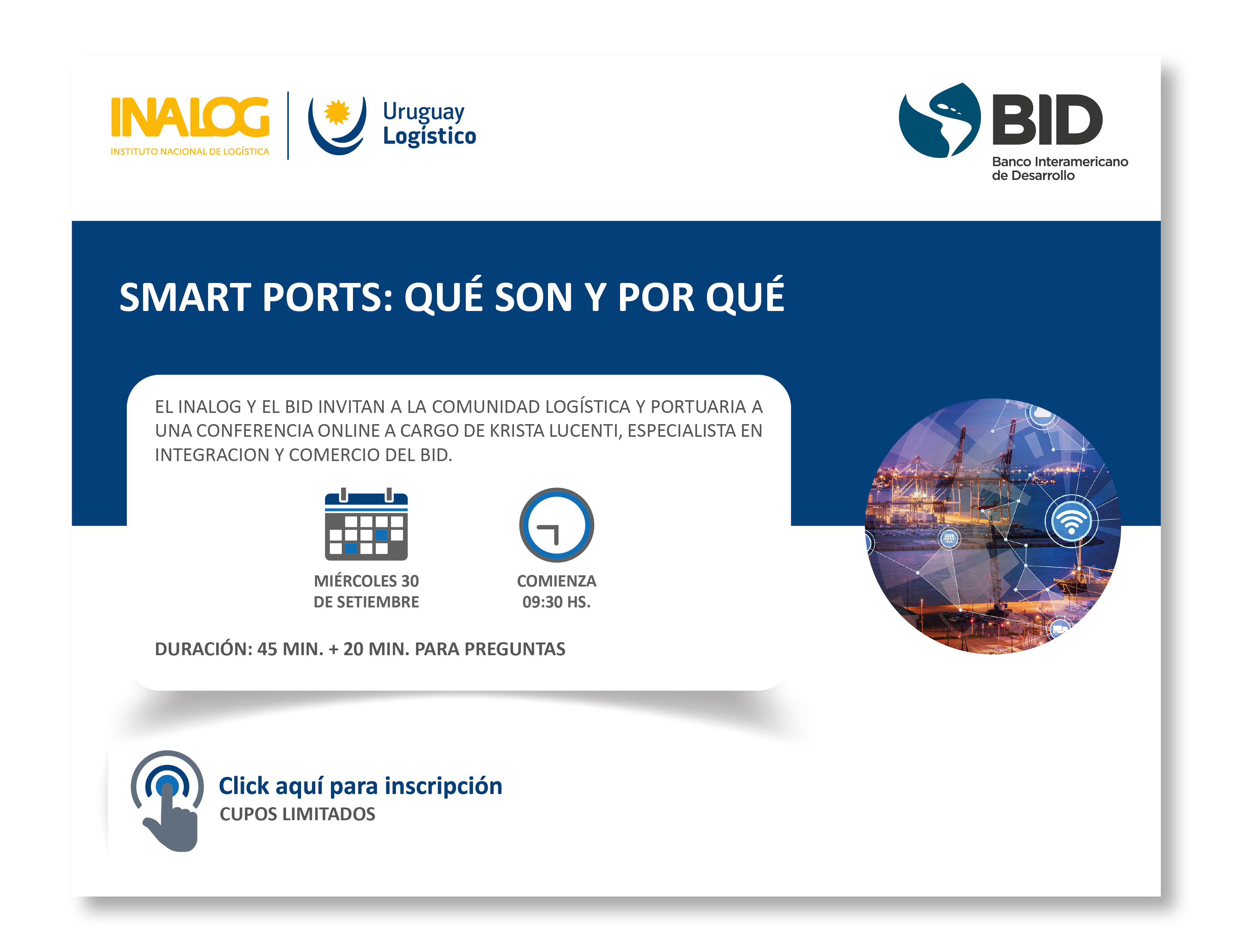 INALOG
INSTITUTO NACIONAL DE LOGÍSTICA

Uruguay
Logístico

BID
Banco Interamericano de Desarrollo

SMART PORTS: QUÉ SON Y POR QUÉ

EL INALOG Y EL BID INVITAN A LA COMUNIDAD LOGÍSTICA Y PORTUARIA A UNA CONFERENCIA ONLINE A CARGO DE KRISTA LUCENTI, ESPECIALISTA EN INTEGRACION Y COMERCIO DEL BID.

MIÉRCOLES 30
DE SETIEMBRE

COMIENZA
09:30 HS.

DURACIÓN: 45 MIN. + 20 MIN. PARA PREGUNTAS

Click aquí para inscripción
CUPOS LIMITADOS